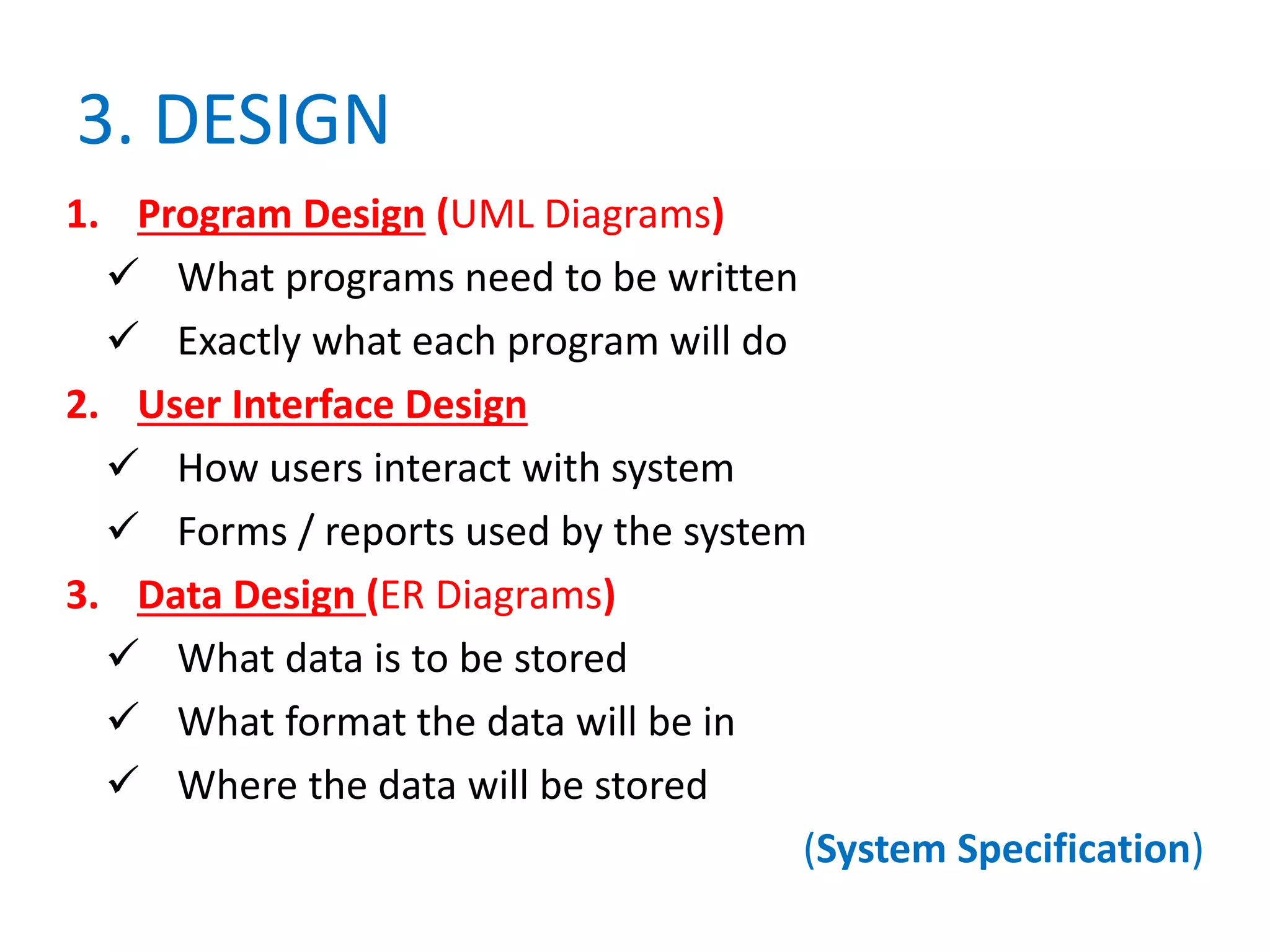 3. DESIGN

1. Program Design (UML Diagrams)
✓ What programs need to be written
✓ Exactly what each program will do

2. User Interface Design
✓ How users interact with system
✓ Forms / reports used by the system

3. Data Design (ER Diagrams)
✓ What data is to be stored
✓ What format the data will be in
✓ Where the data will be stored

(System Specification)